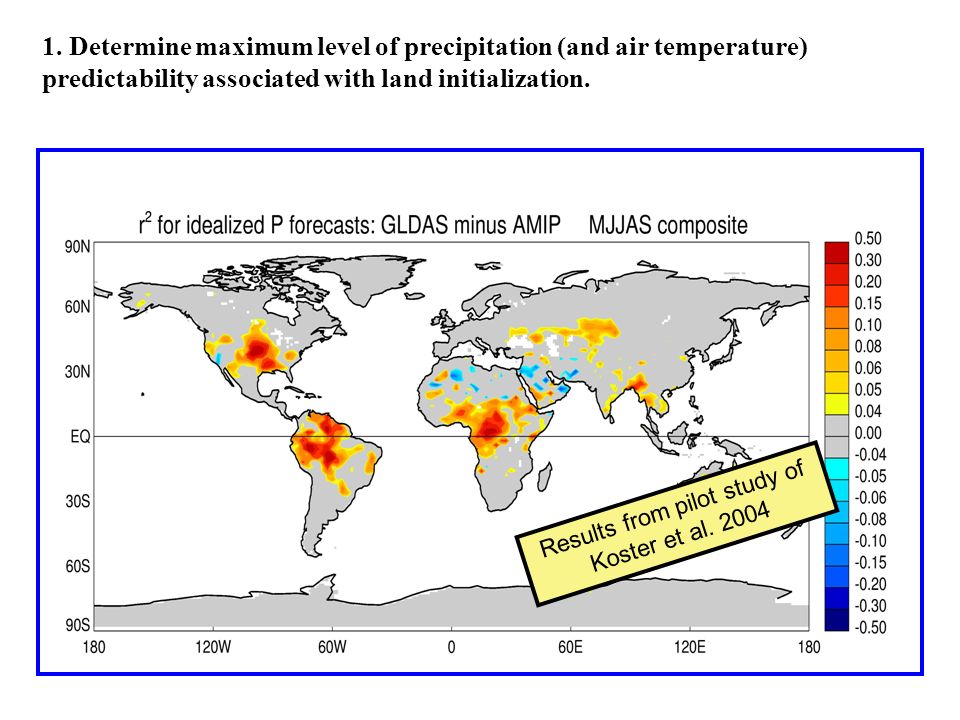 1. Determine maximum level of precipitation (and air temperature) predictability associated with land initialization.

$r^2$ for idealized P forecasts: GLDAS minus AMIP MJJAS composite

90N
60N
30N
EQ
30S
60S
90S

180
120W
60W
0
60E
120E
180

0.50
0.30
0.20
0.15
0.10
0.08
0.06
0.05
0.04
0.00
-0.04
-0.05
-0.06
-0.08
-0.10
-0.15
-0.20
-0.30
-0.50

Results from pilot study of Koster et al. 2004